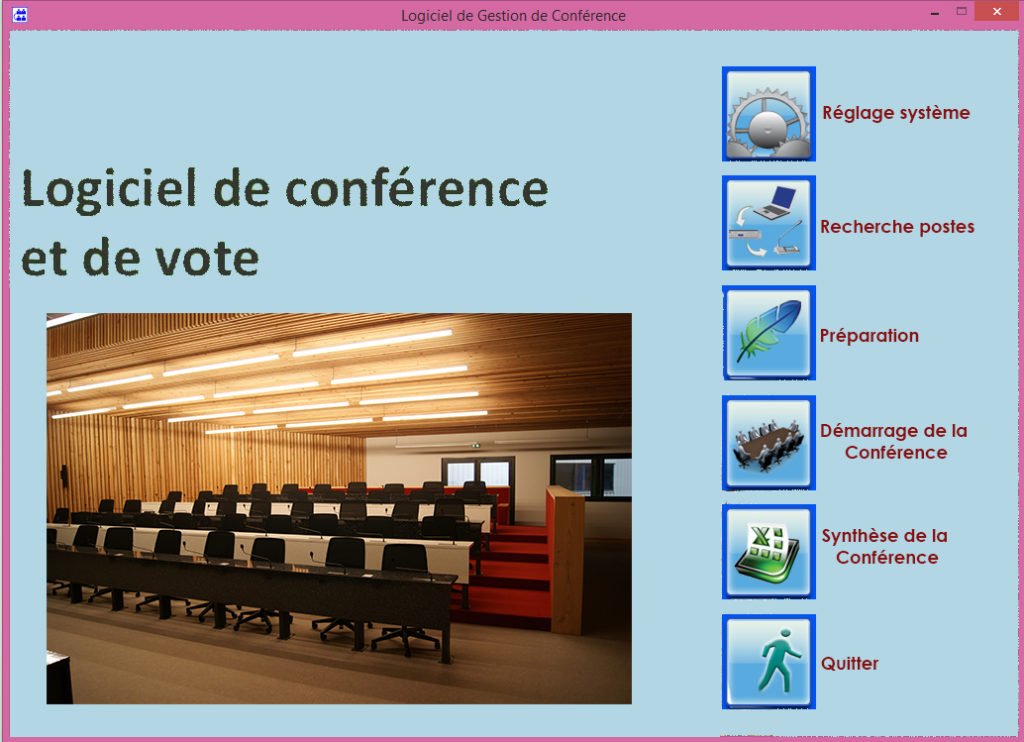 Logiciel de Gestion de Conférence

Logiciel de conférence et de vote

Réglage système

Recherche postes

Préparation

Démarrage de la Conférence

Synthèse de la Conférence

Quitter